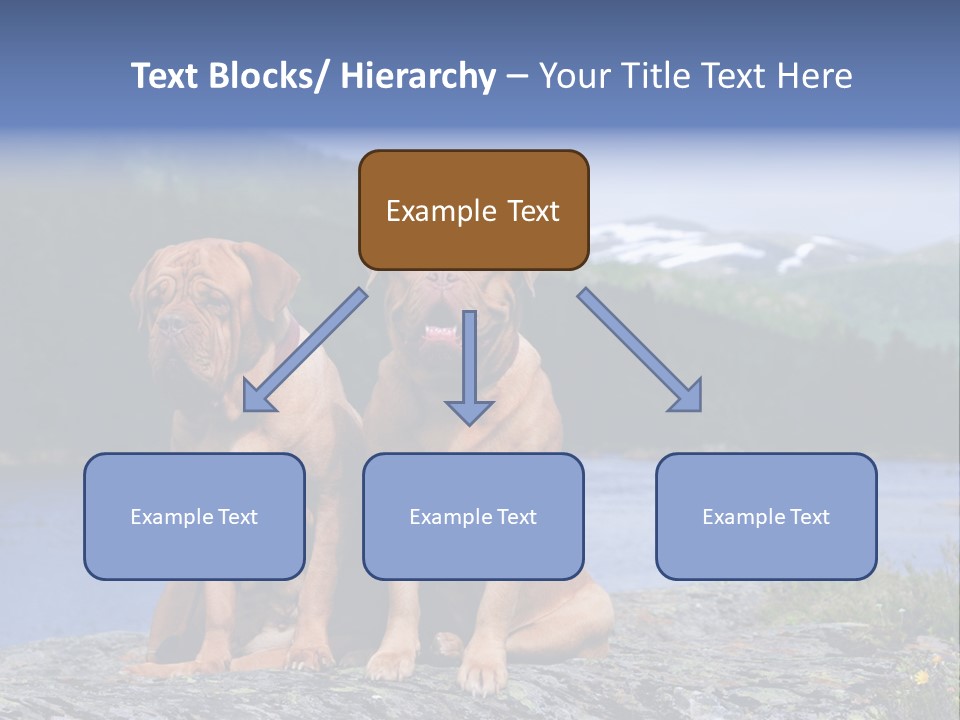 Text Blocks/ Hierarchy – Your Title Text Here

Example Text

Example Text

Example Text

Example Text